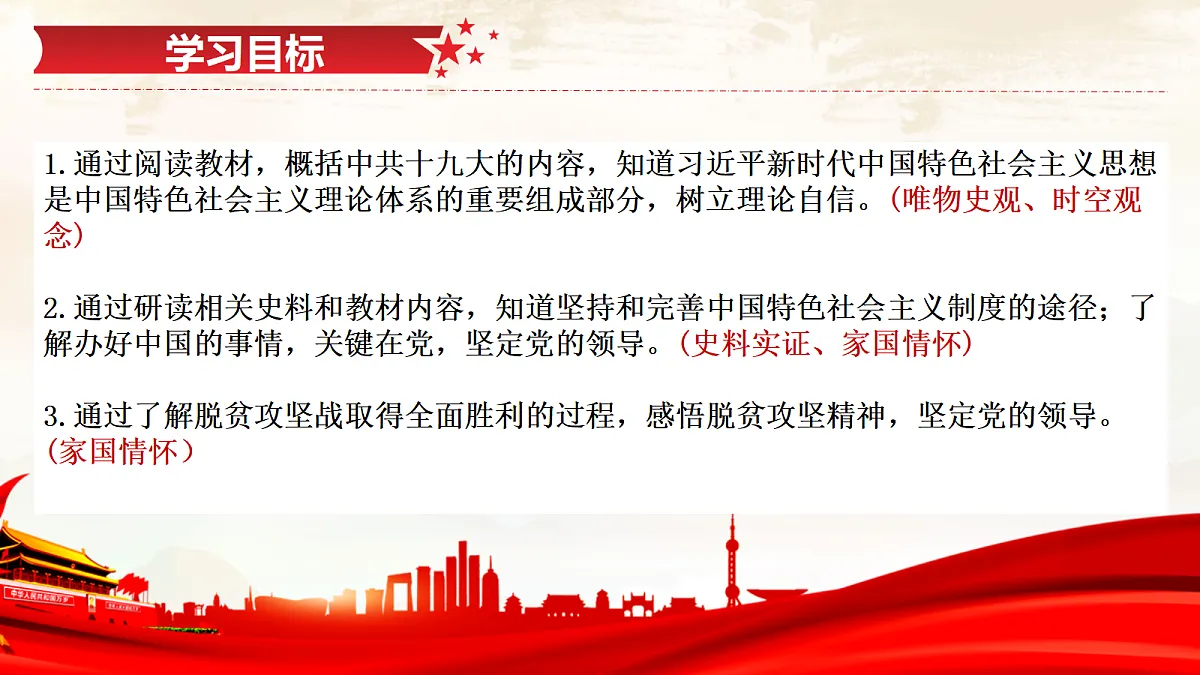 学习目标

1.通过阅读教材，概括中共十九大的内容，知道习近平新时代中国特色社会主义思想是中国特色社会主义理论体系的重要组成部分，树立理论自信。(唯物史观、时空观念)

2.通过研读相关史料和教材内容，知道坚持和完善中国特色社会主义制度的途径；了解办好中国的事情，关键在党，坚定党的领导。(史料实证、家国情怀)

3.通过了解脱贫攻坚战取得全面胜利的过程，感悟脱贫攻坚精神，坚定党的领导。(家国情怀)

中华人民共和国万岁